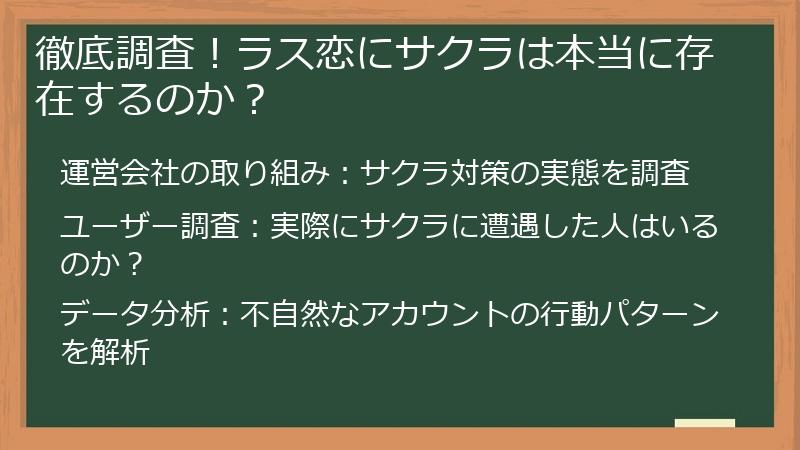 徹底調査！ラス恋にサクラは本当に存在するのか？

運営会社の取り組み：サクラ対策の実態を調査

ユーザー調査：実際にサクラに遭遇した人はいるのか？

データ分析：不自然なアカウントの行動パターンを解析